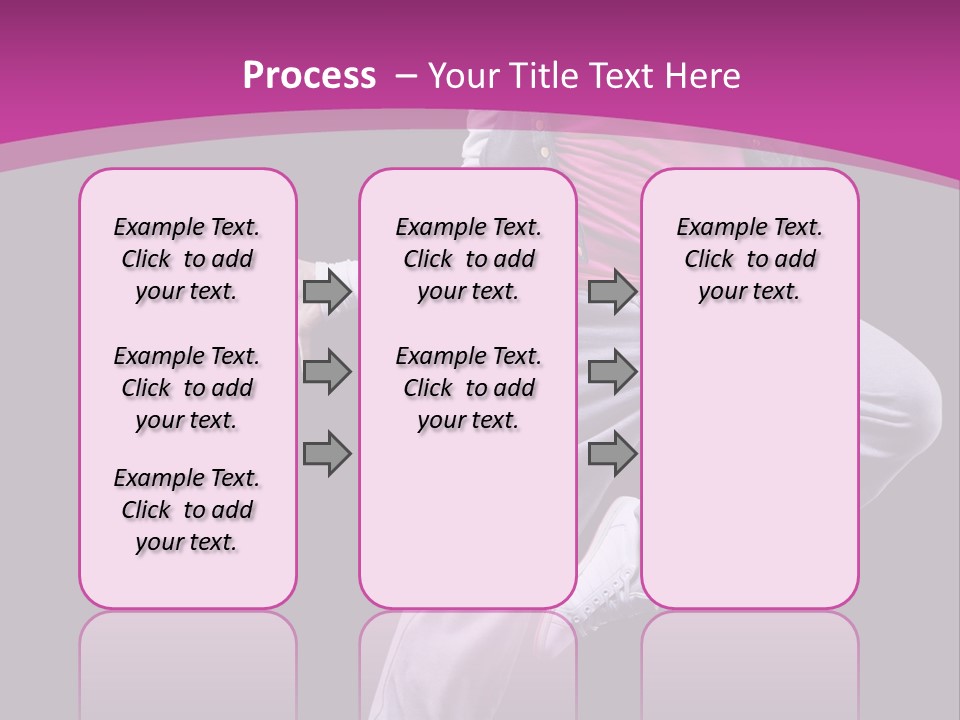 Process – Your Title Text Here

Example Text. Click to add your text.

Example Text. Click to add your text.

Example Text. Click to add your text.

Example Text. Click to add your text.

Example Text. Click to add your text.

Example Text. Click to add your text.